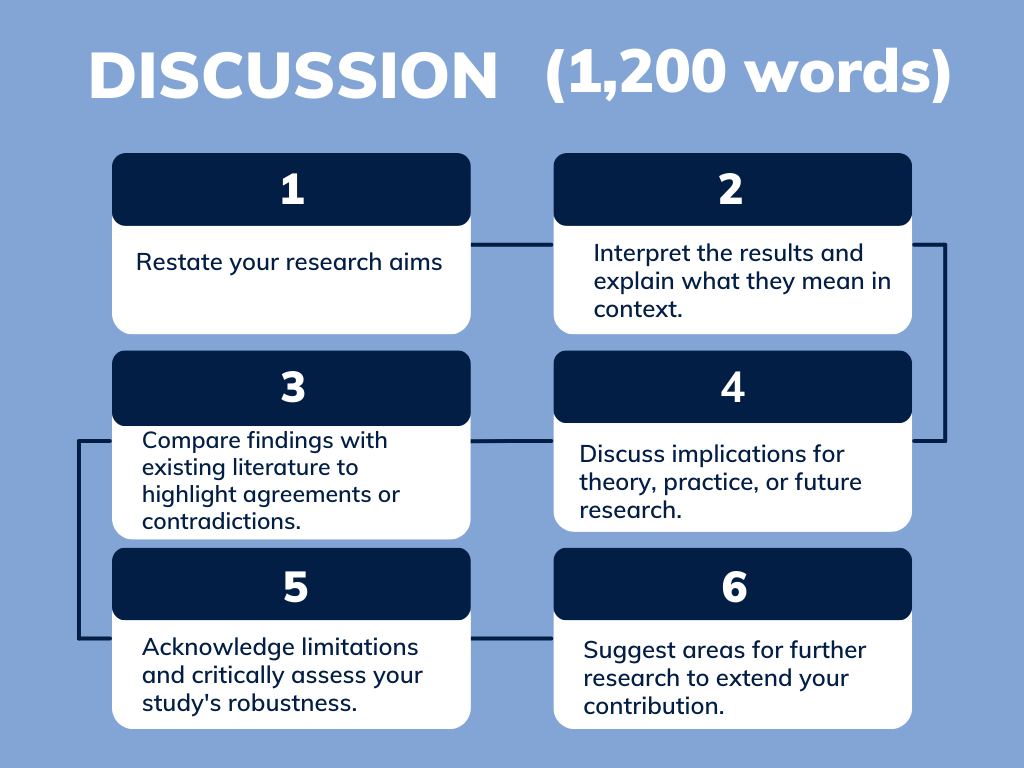 DISCUSSION (1,200 words)

1

Restate your research aims

2

Interpret the results and explain what they mean in context.

3

Compare findings with existing literature to highlight agreements or contradictions.

4

Discuss implications for theory, practice, or future research.

5

Acknowledge limitations and critically assess your study's robustness.

6

Suggest areas for further research to extend your contribution.